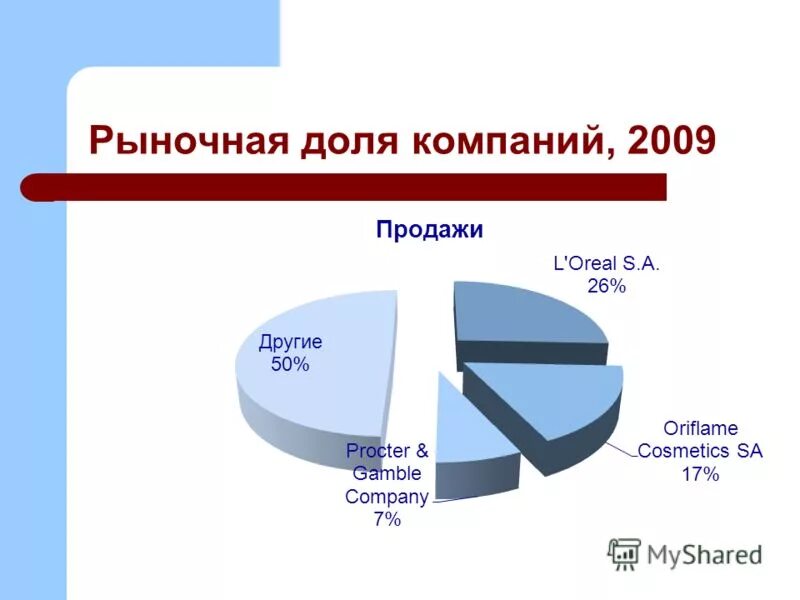 Рыночная доля компаний, 2009

Продажи

L'Oreal S.A.
26%

Другие
50%

Oriflame Cosmetics SA
17%

Procter & Gamble Company
7%

MyShared